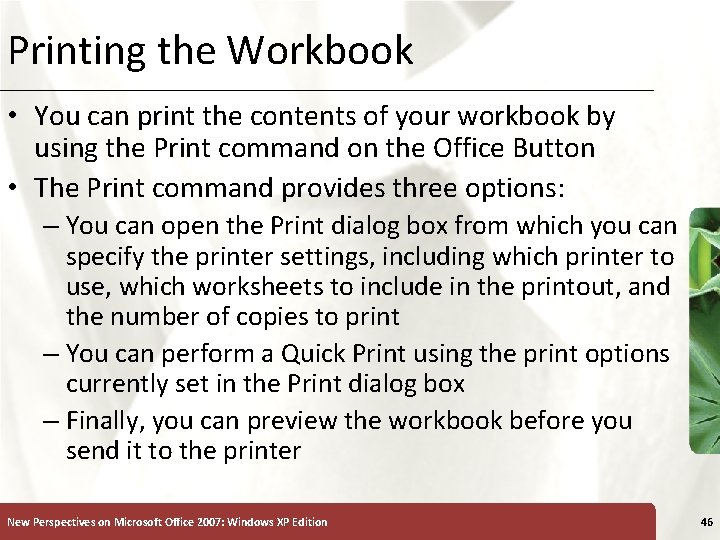 Printing the Workbook

• You can print the contents of your workbook by using the Print command on the Office Button

• The Print command provides three options:

– You can open the Print dialog box from which you can specify the printer settings, including which printer to use, which worksheets to include in the printout, and the number of copies to print

– You can perform a Quick Print using the print options currently set in the Print dialog box

– Finally, you can preview the workbook before you send it to the printer

New Perspectives on Microsoft Office 2007: Windows XP Edition

46